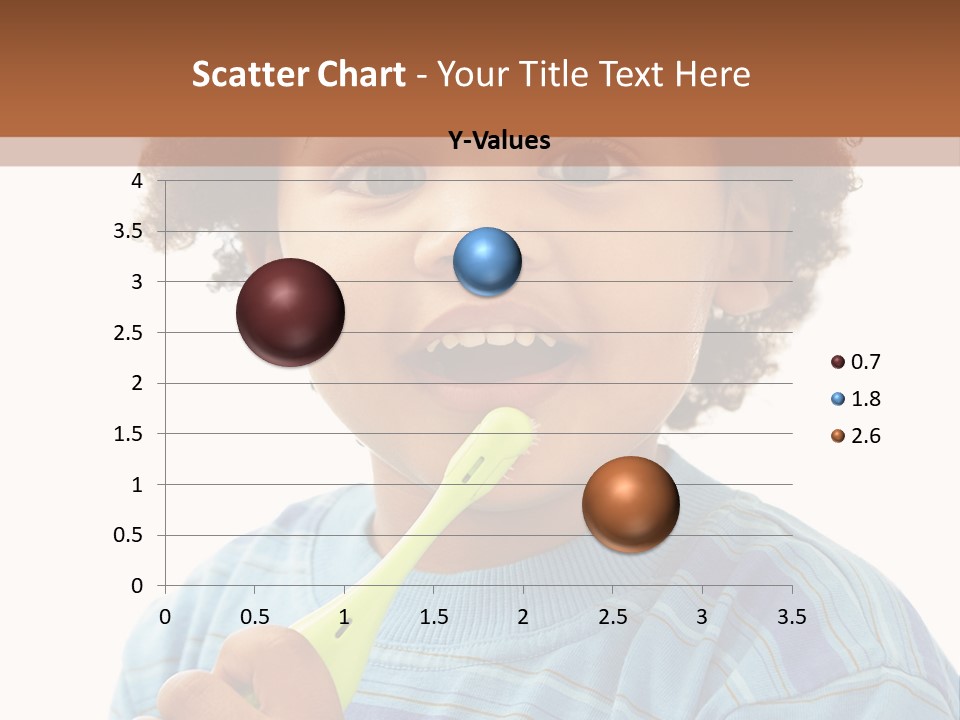 Scatter Chart - Your Title Text Here

Y-Values

4
3.5
3
2.5
2
1.5
1
0.5
0

0 0.5 1 1.5 2 2.5 3 3.5

0.7
1.8
2.6